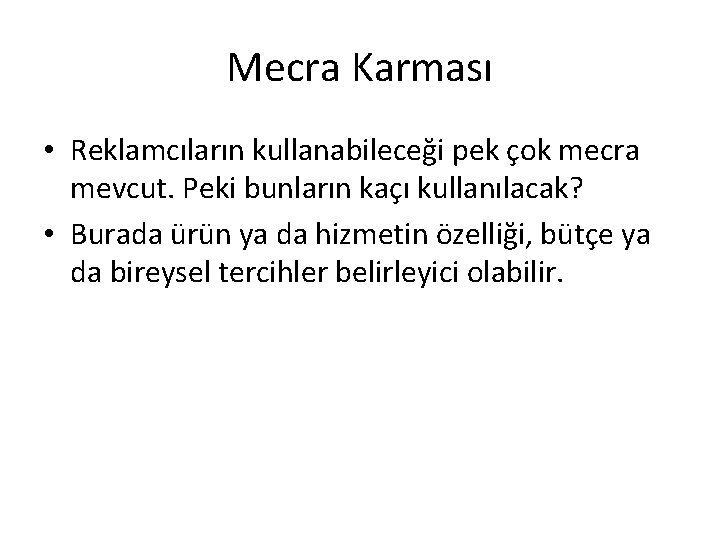 Mecra Karması

• Reklamcıların kullanabileceği pek çok mecra mevcut. Peki bunların kaçı kullanılacak?
• Burada ürün ya da hizmetin özelliği, bütçe ya da bireysel tercihler belirleyici olabilir.